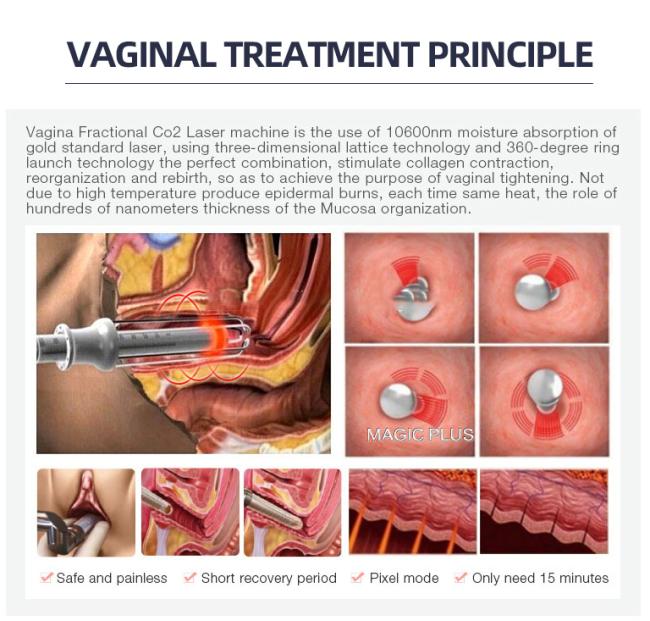 VAGINAL TREATMENT PRINCIPLE

Vagina Fractional Co2 Laser machine is the use of 10600nm moisture absorption of gold standard laser, using three-dimensional lattice technology and 360-degree ring launch technology the perfect combination, stimulate collagen contraction, reorganization and rebirth, so as to achieve the purpose of vaginal tightening. Not due to high temperature produce epidermal burns, each time same heat, the role of hundreds of nanometers thickness of the Mucosa organization.

MAGIC PLUS

Safe and painless Short recovery period Pixel mode Only need 15 minutes